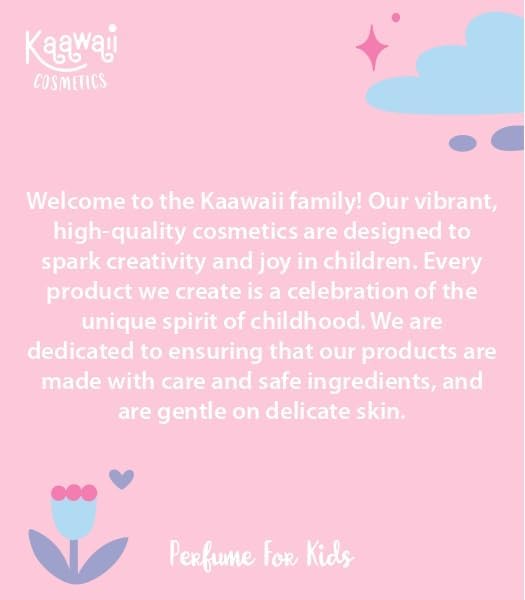 Kaawaii
COSMETICS

Welcome to the Kaawaii family! Our vibrant, high-quality cosmetics are designed to spark creativity and joy in children. Every product we create is a celebration of the unique spirit of childhood. We are dedicated to ensuring that our products are made with care and safe ingredients, and are gentle on delicate skin.

Perfume For Kids